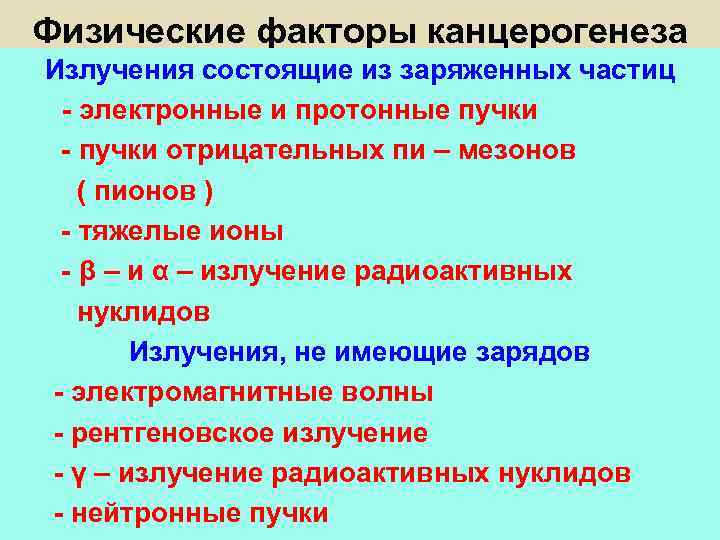 Физические факторы канцерогенеза

Излучения состоящие из заряженных частиц

- электронные и протонные пучки

- пучки отрицательных пи – мезонов ( пионов )

- тяжелые ионы

- β – и α – излучение радиоактивных нуклидов

Излучения, не имеющие зарядов

- электромагнитные волны

- рентгеновское излучение

- γ – излучение радиоактивных нуклидов

- нейтронные пучки